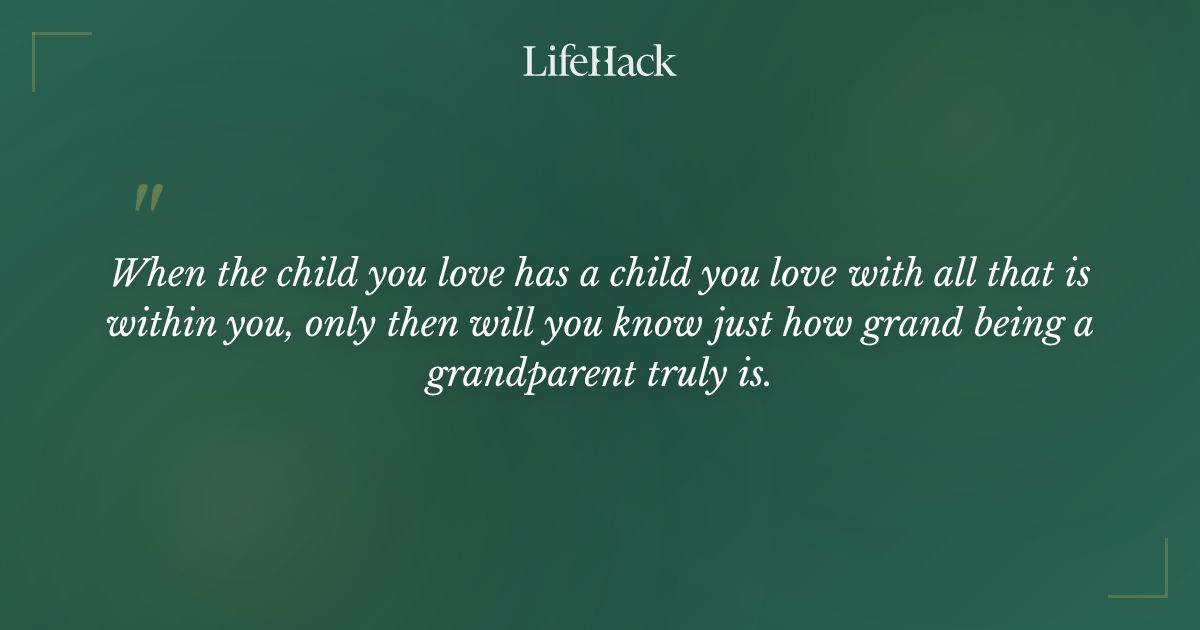 LifeHack

"

When the child you love has a child you love with all that is within you, only then will you know just how grand being a grandparent truly is.